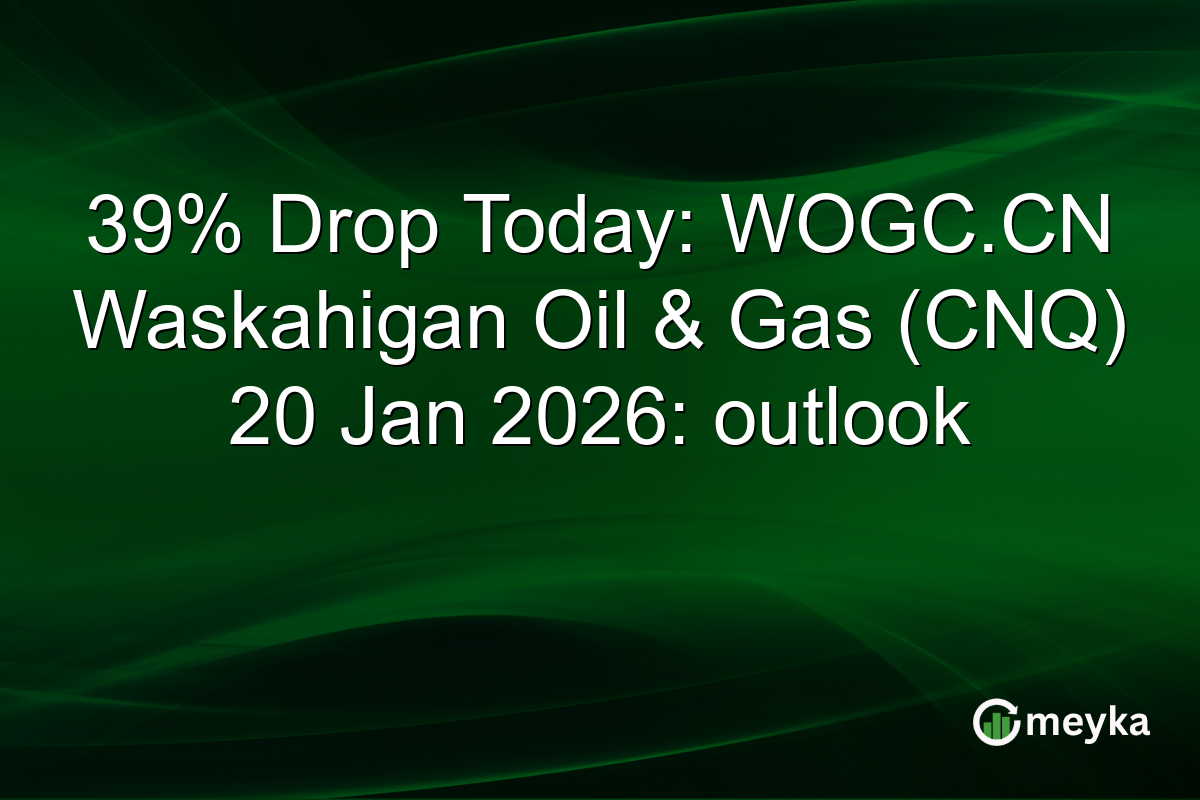 39% Drop Today: WOGC.CN Waskahigan Oil & Gas (CNQ) 20 Jan 2026: outlook

meyka